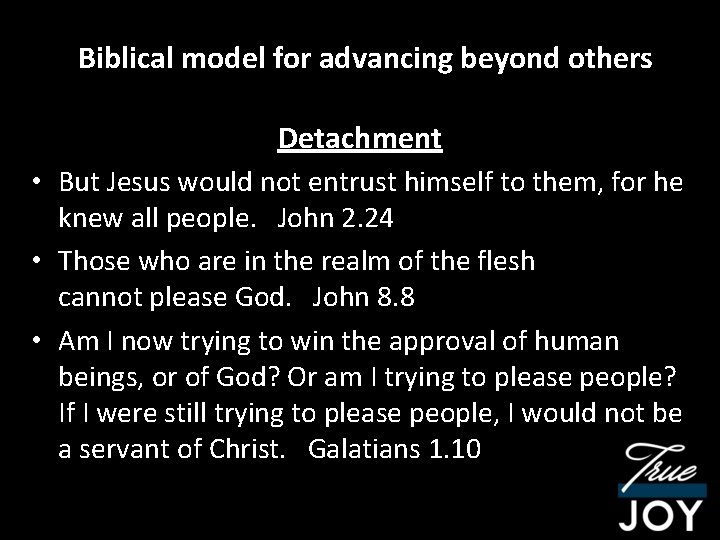 Biblical model for advancing beyond others

Detachment

• But Jesus would not entrust himself to them, for he knew all people. John 2.24
• Those who are in the realm of the flesh cannot please God. John 8.8
• Am I now trying to win the approval of human beings, or of God? Or am I trying to please people? If I were still trying to please people, I would not be a servant of Christ. Galatians 1.10

True
JOY